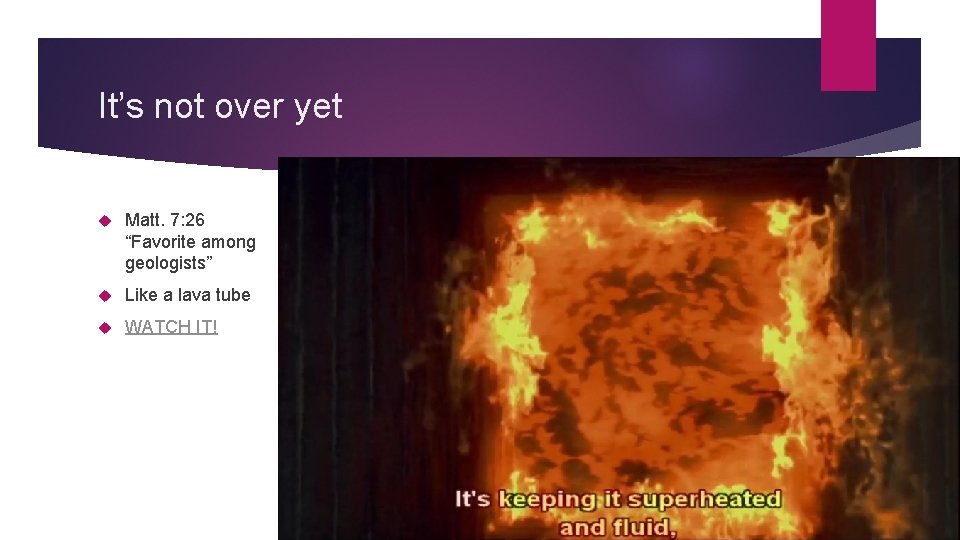 It’s not over yet

Matt. 7:26 “Favorite among geologists”

Like a lava tube

WATCH IT!

It's keeping it superheated and fluid,